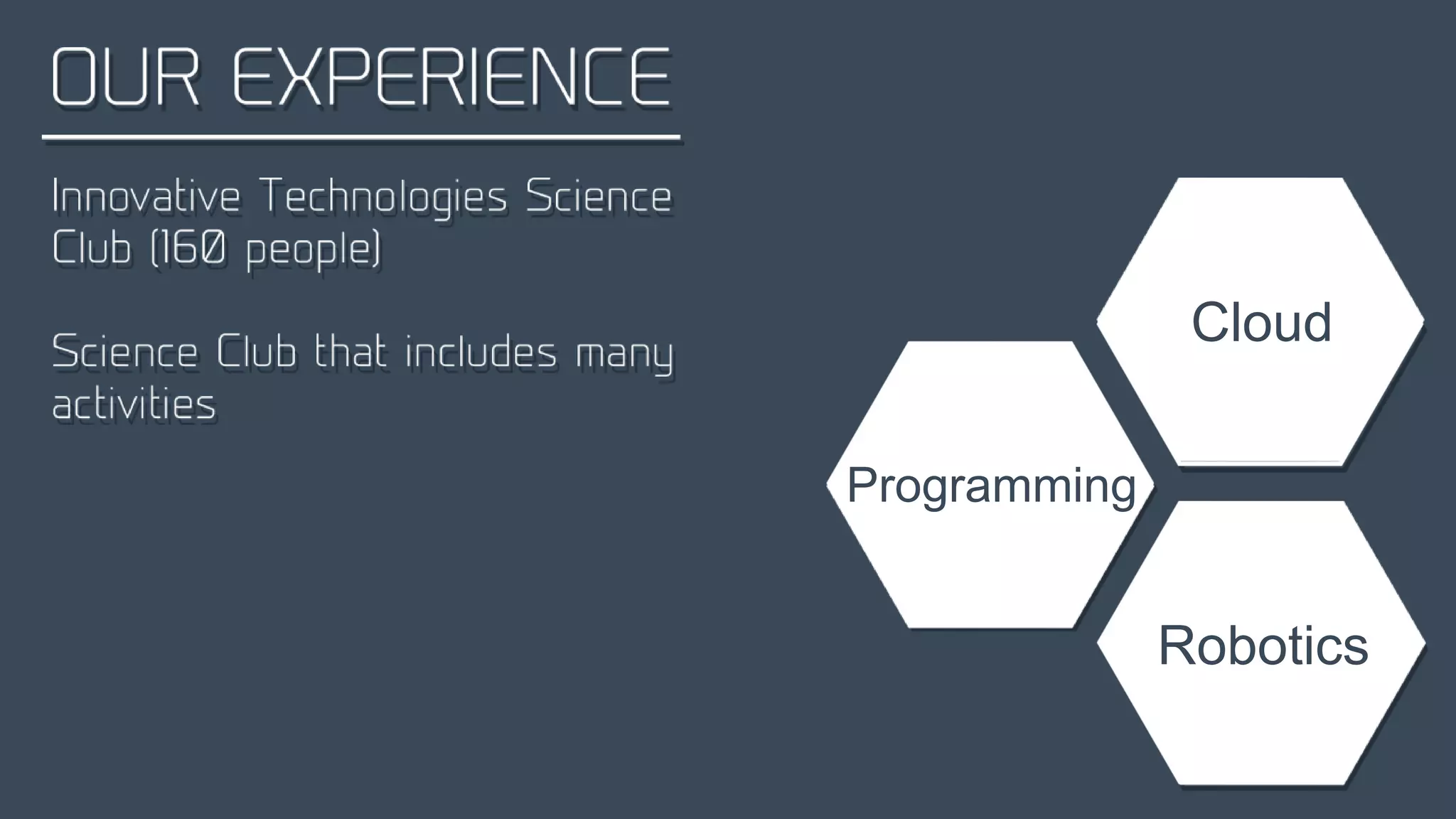 OUR EXPERIENCE

Innovative Technologies Science Club (160 people)

Science Club that includes many activities

Cloud

Programming

Robotics